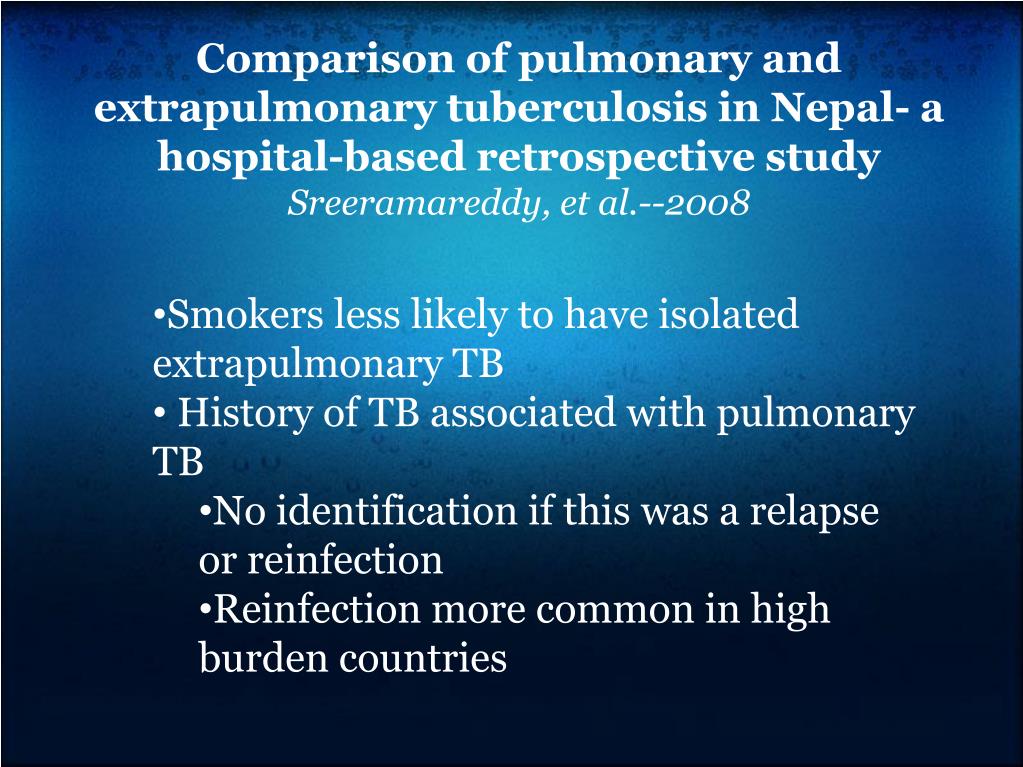 Comparison of pulmonary and extrapulmonary tuberculosis in Nepal- a hospital-based retrospective study
Sreeramareddy, et al.--2008

•Smokers less likely to have isolated extrapulmonary TB
• History of TB associated with pulmonary TB
•No identification if this was a relapse or reinfection
•Reinfection more common in high burden countries